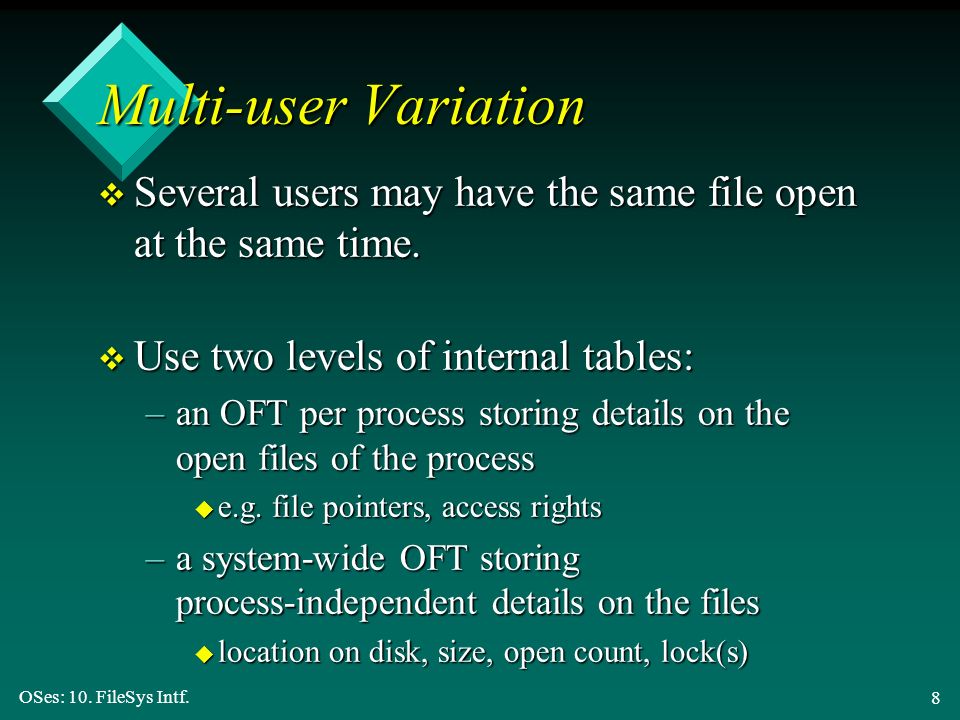 Multi-user Variation

❖ Several users may have the same file open at the same time.

❖ Use two levels of internal tables:

– an OFT per process storing details on the open files of the process

◆ e.g. file pointers, access rights

– a system-wide OFT storing process-independent details on the files

◆ location on disk, size, open count, lock(s)

OSes: 10. FileSys Intf.

8